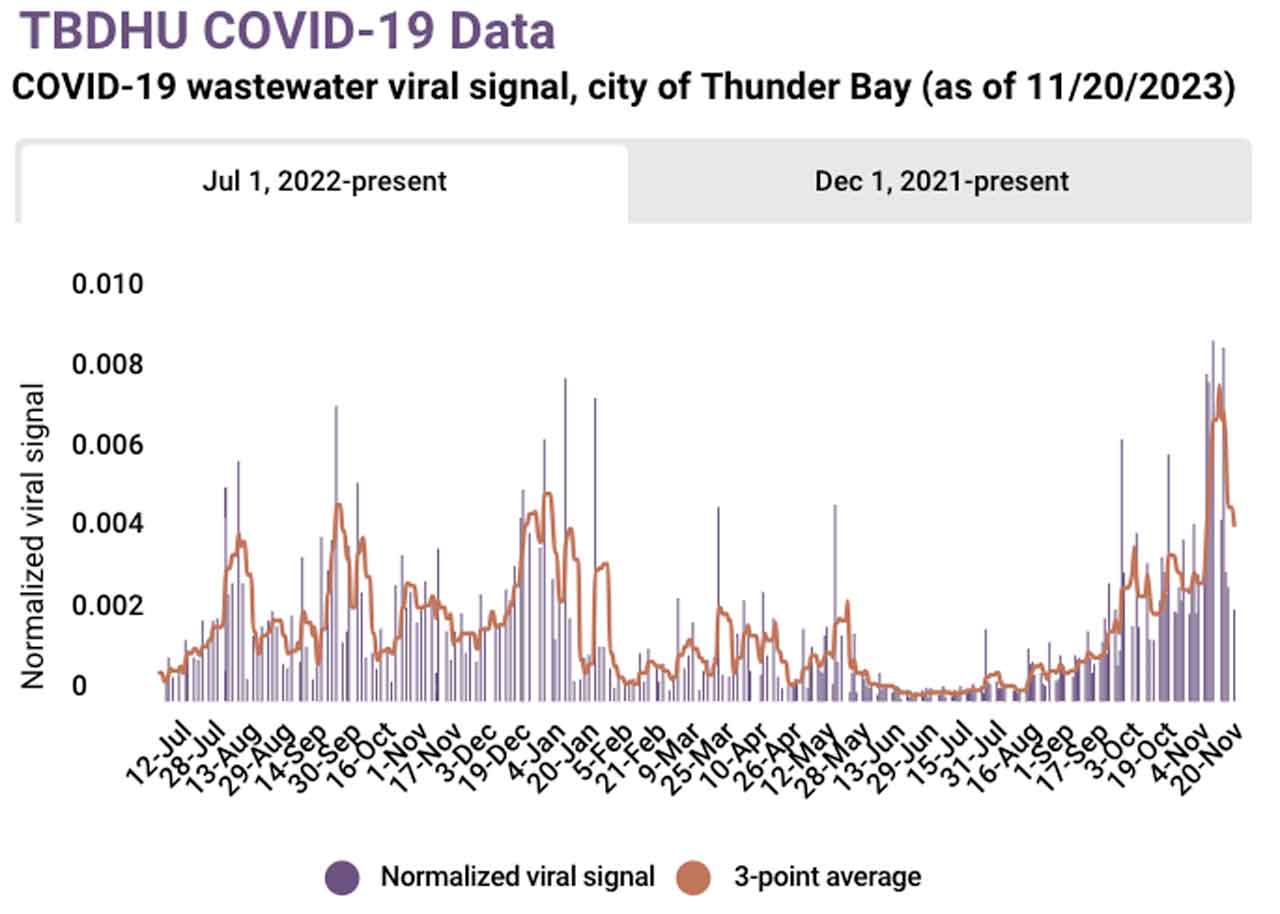 TBDHU COVID-19 Data

COVID-19 wastewater viral signal, city of Thunder Bay (as of 11/20/2023)

Jul 1, 2022-present

Dec 1, 2021-present

Normalized viral signal

0.010
0.008
0.006
0.004
0.002
0

12-Jul
28-Jul
13-Aug
29-Aug
14-Sep
30-Sep
16-Oct
1-Nov
17-Nov
3-Dec
19-Dec
4-Jan
20-Jan
5-Feb
21-Feb
9-Mar
25-Mar
10-Apr
26-Apr
12-May
28-May
13-Jun
29-Jun
15-Jul
31-Jul
16-Aug
1-Sep
17-Sep
3-Oct
19-Oct
4-Nov
20-Nov

Normalized viral signal
3-point average